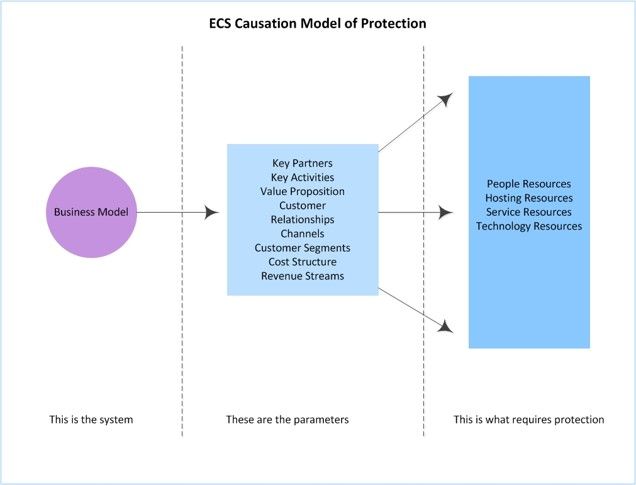 ECS Causation Model of Protection

Business Model

Key Partners
Key Activities
Value Proposition
Customer
Relationships
Channels
Customer Segments
Cost Structure
Revenue Streams

People Resources
Hosting Resources
Service Resources
Technology Resources

This is the system

These are the parameters

This is what requires protection